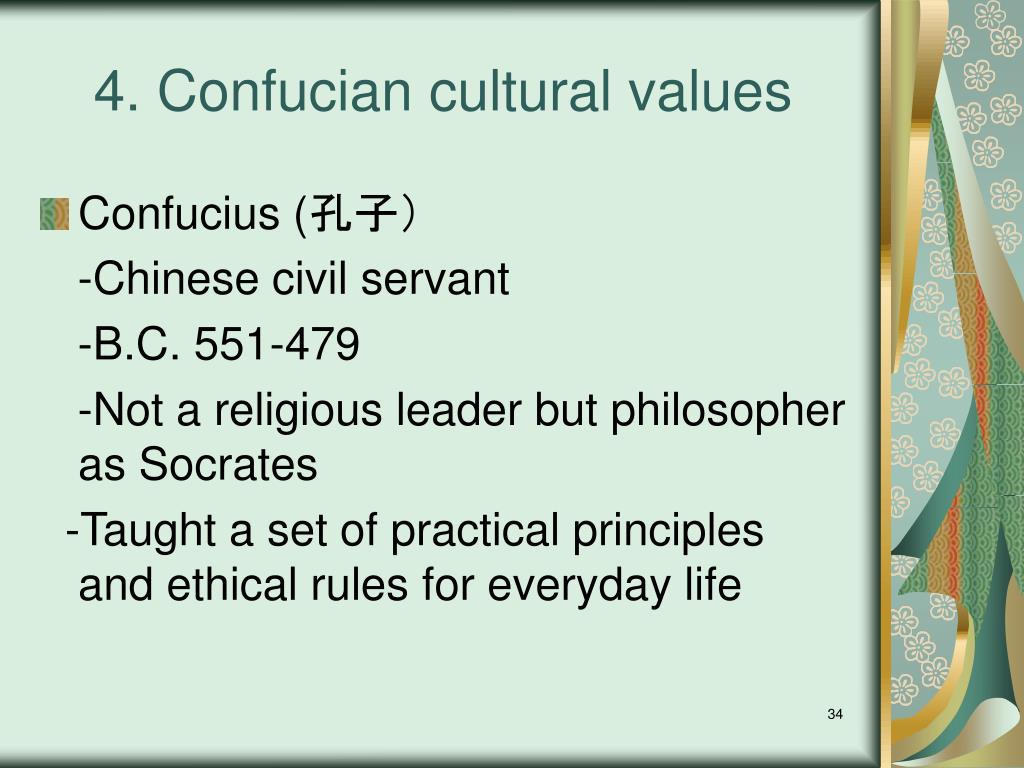 4. Confucian cultural values

Confucius (孔子）

-Chinese civil servant

-B.C. 551-479

-Not a religious leader but philosopher as Socrates

-Taught a set of practical principles and ethical rules for everyday life

34